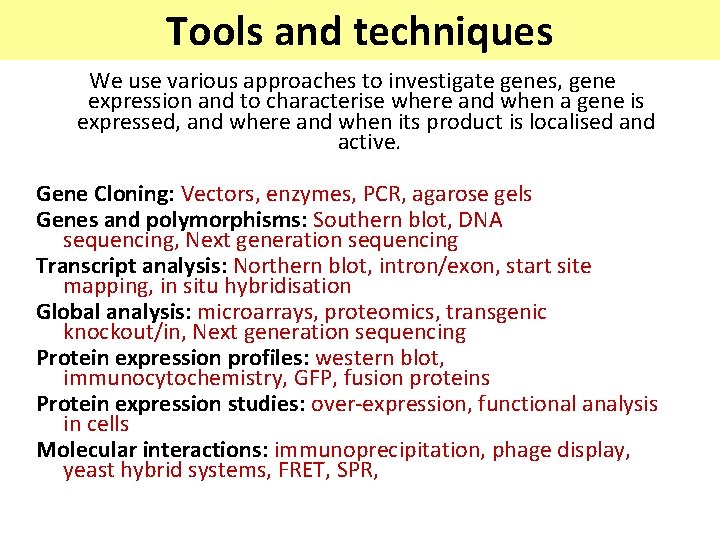 Tools and techniques

We use various approaches to investigate genes, gene expression and to characterise where and when a gene is expressed, and where and when its product is localised and active.

Gene Cloning: Vectors, enzymes, PCR, agarose gels
Genes and polymorphisms: Southern blot, DNA sequencing, Next generation sequencing
Transcript analysis: Northern blot, intron/exon, start site mapping, in situ hybridisation
Global analysis: microarrays, proteomics, transgenic knockout/in, Next generation sequencing
Protein expression profiles: western blot, immunocytochemistry, GFP, fusion proteins
Protein expression studies: over-expression, functional analysis in cells
Molecular interactions: immunoprecipitation, phage display, yeast hybrid systems, FRET, SPR,